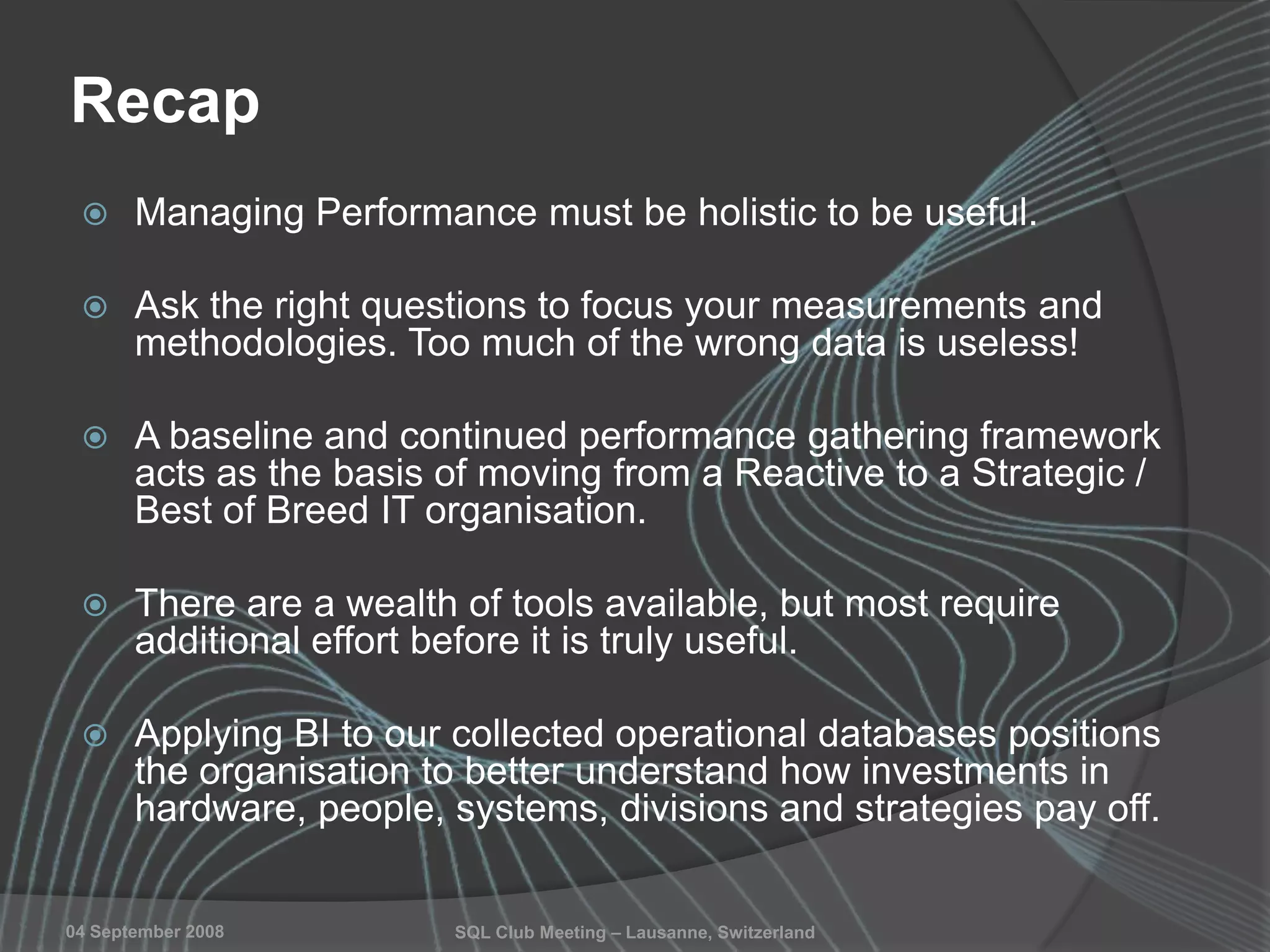 Recap

Managing Performance must be holistic to be useful.

Ask the right questions to focus your measurements and methodologies. Too much of the wrong data is useless!

A baseline and continued performance gathering framework acts as the basis of moving from a Reactive to a Strategic / Best of Breed IT organisation.

There are a wealth of tools available, but most require additional effort before it is truly useful.

Applying BI to our collected operational databases positions the organisation to better understand how investments in hardware, people, systems, divisions and strategies pay off.

04 September 2008

SQL Club Meeting – Lausanne, Switzerland